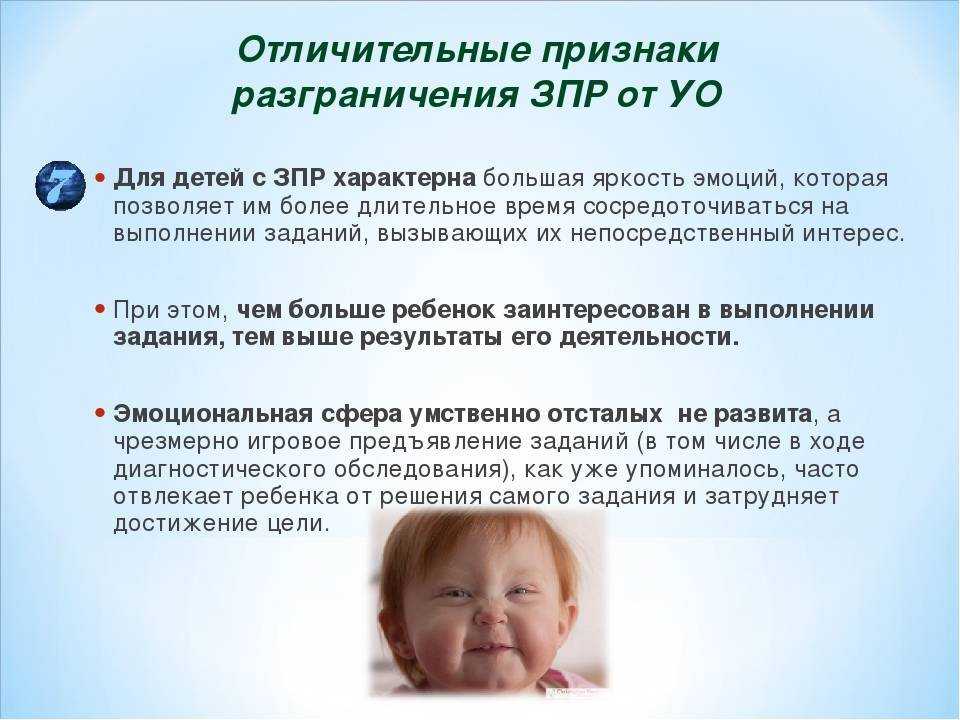 Отличительные признаки разграничения ЗПР от УО

7

• Для детей с ЗПР характерна большая яркость эмоций, которая позволяет им более длительное время сосредоточиваться на выполнении заданий, вызывающих их непосредственный интерес.

• При этом, чем больше ребенок заинтересован в выполнении задания, тем выше результаты его деятельности.

• Эмоциональная сфера умственно отсталых не развита, а чрезмерно игровое предъявление заданий (в том числе в ходе диагностического обследования), как уже упоминалось, часто отвлекает ребенка от решения самого задания и затрудняет достижение цели.